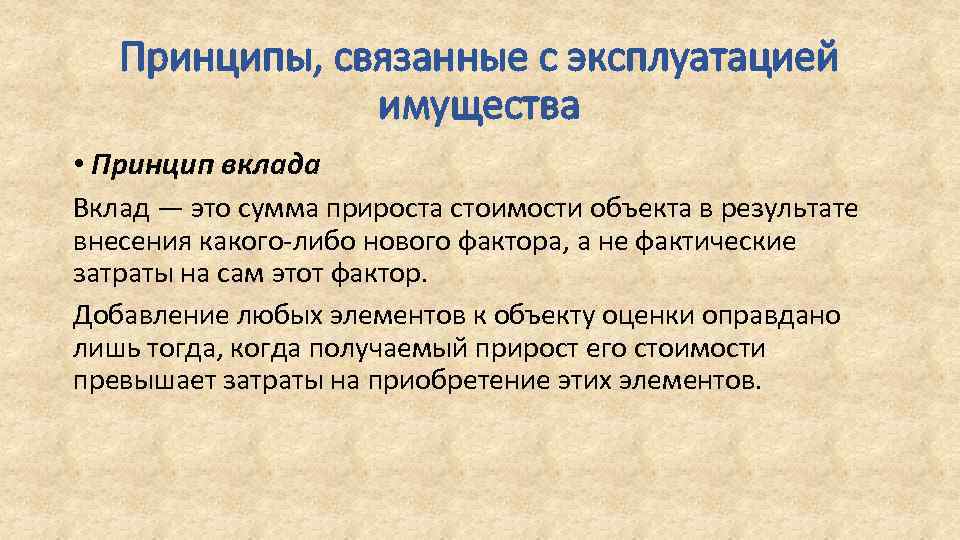 Принципы, связанные с эксплуатацией имущества

• Принцип вклада

Вклад — это сумма прироста стоимости объекта в результате внесения какого-либо нового фактора, а не фактические затраты на сам этот фактор.

Добавление любых элементов к объекту оценки оправдано лишь тогда, когда получаемый прирост его стоимости превышает затраты на приобретение этих элементов.